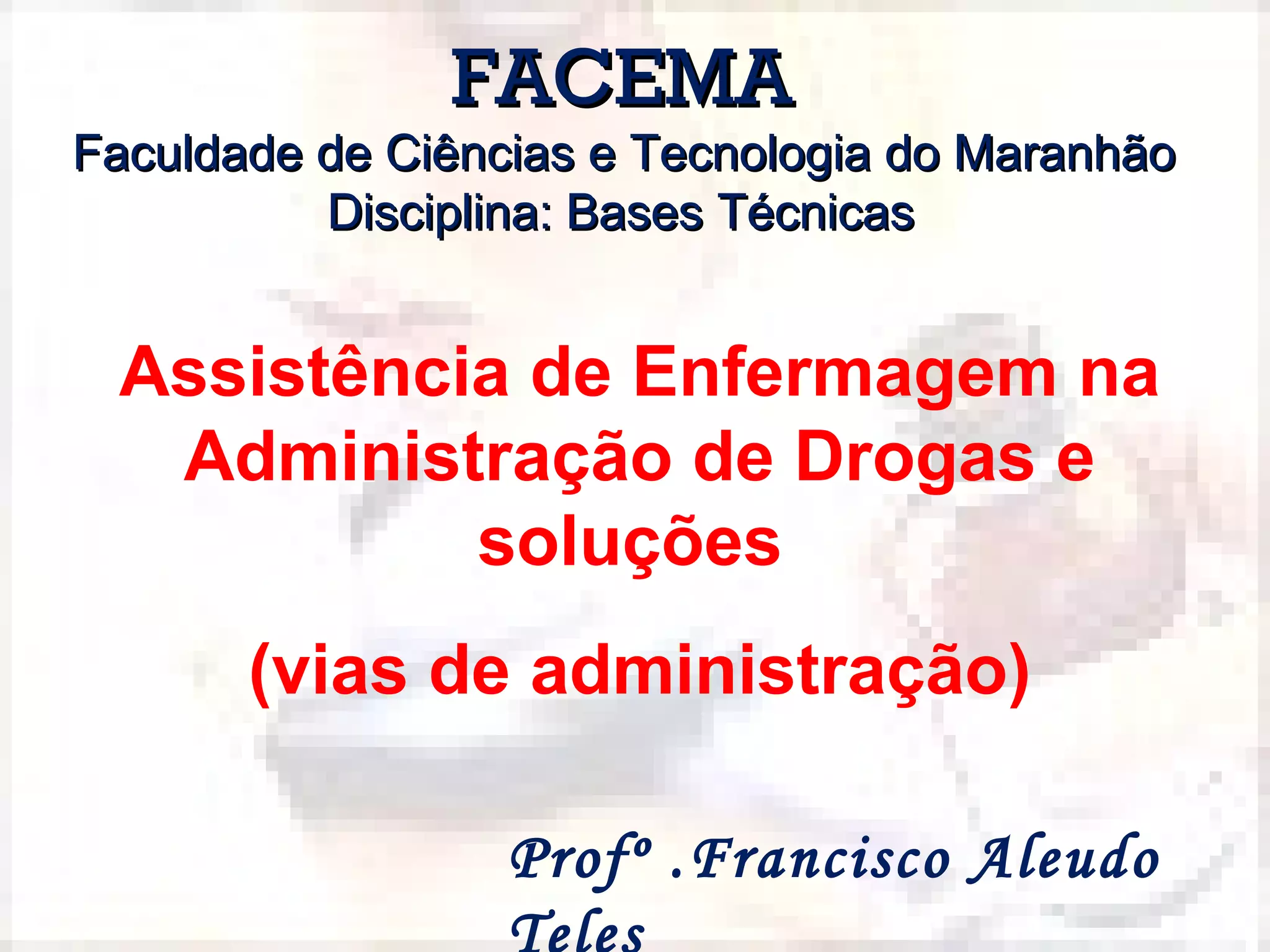 FACEMA
Faculdade de Ciências e Tecnologia do Maranhão
Disciplina: Bases Técnicas

Assistência de Enfermagem na Administração de Drogas e soluções

(vias de administração)

Profº .Francisco Aleudo Teles